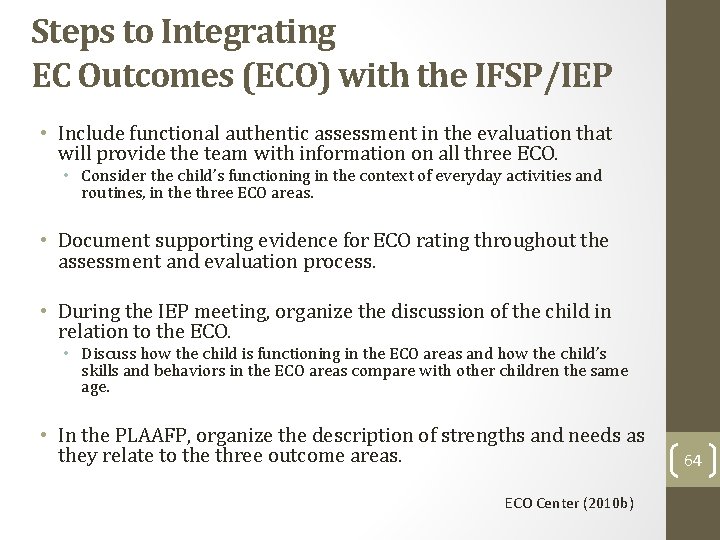 Steps to Integrating
EC Outcomes (ECO) with the IFSP/IEP

• Include functional authentic assessment in the evaluation that will provide the team with information on all three ECO.
  • Consider the child's functioning in the context of everyday activities and routines, in the three ECO areas.

• Document supporting evidence for ECO rating throughout the assessment and evaluation process.

• During the IEP meeting, organize the discussion of the child in relation to the ECO.
  • Discuss how the child is functioning in the ECO areas and how the child's skills and behaviors in the ECO areas compare with other children the same age.

• In the PLAAFP, organize the description of strengths and needs as they relate to the three outcome areas.

64

ECO Center (2010b)